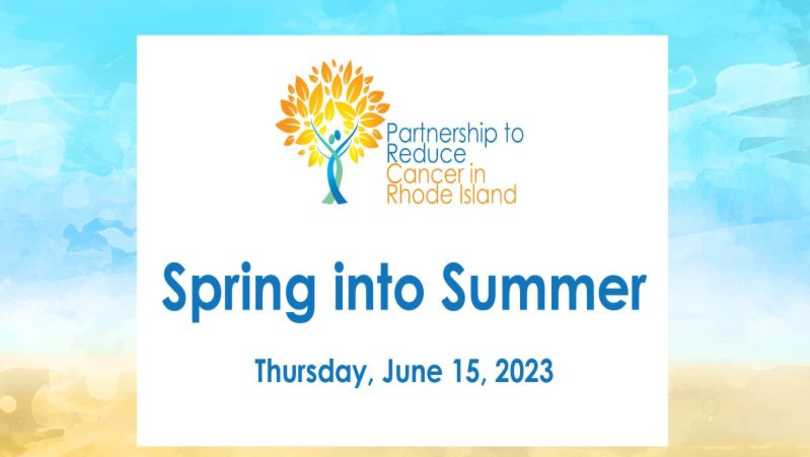 Partnership to Reduce Cancer in Rhode Island

Spring into Summer

Thursday, June 15, 2023